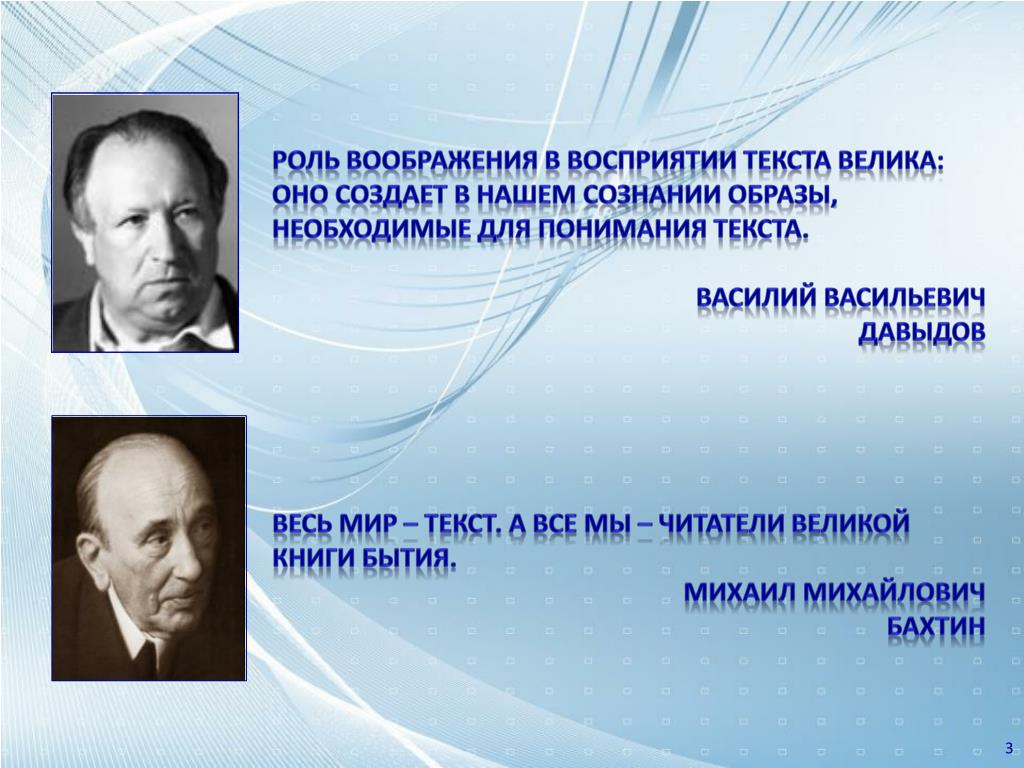 РОЛЬ ВООБРАЖЕНИЯ В ВОСПРИЯТИИ ТЕКСТА ВЕЛИКА: ОНО СОЗДАЕТ В НАШЕМ СОЗНАНИИ ОБРАЗЫ, НЕОБХОДИМЫЕ ДЛЯ ПОНИМАНИЯ ТЕКСТА.

ВАСИЛИЙ ВАСИЛЬЕВИЧ ДАВЫДОВ

ВЕСЬ МИР – ТЕКСТ. А ВСЕ МЫ – ЧИТАТЕЛИ ВЕЛИКОЙ КНИГИ БЫТИЯ.

МИХАИЛ МИХАЙЛОВИЧ БАХТИН

3